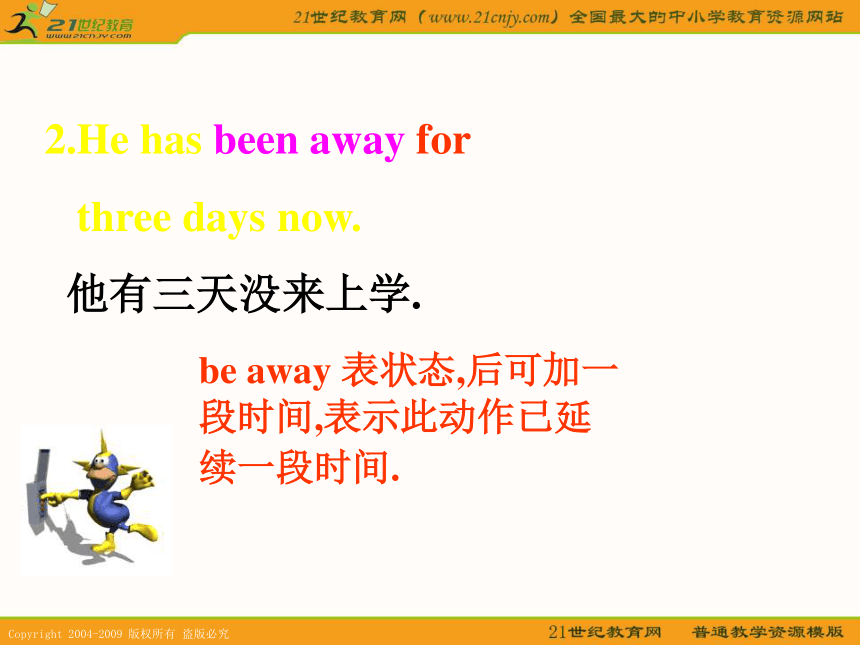 21世纪教育
www.21cnjy.com

21世纪教育网（www.21cnjy.com）全国最大的中小学教育资源网站

2.He has been away for three days now.

他有三天没来上学.

be away 表状态,后可加一段时间,表示此动作已延续一段时间.

Copyright 2004-2009 版权所有 盗版必究

21世纪教育网 普通教学资源模版